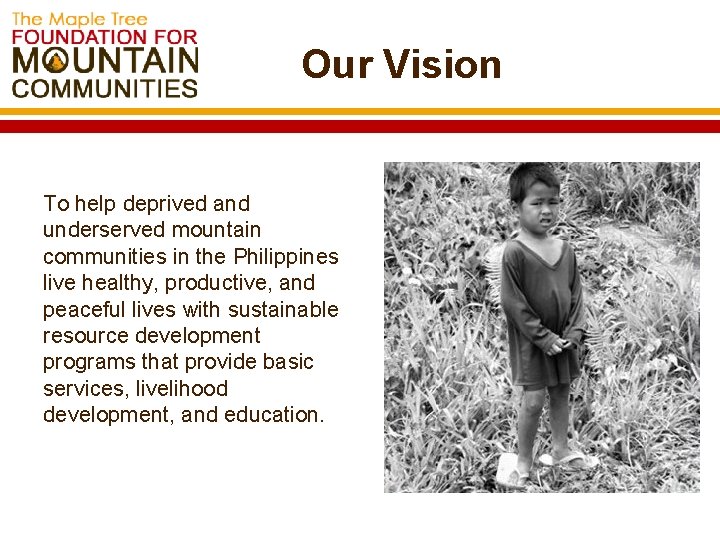 The Maple Tree
FOUNDATION FOR
MOUNTAIN
COMMUNITIES

Our Vision

To help deprived and underserved mountain communities in the Philippines live healthy, productive, and peaceful lives with sustainable resource development programs that provide basic services, livelihood development, and education.